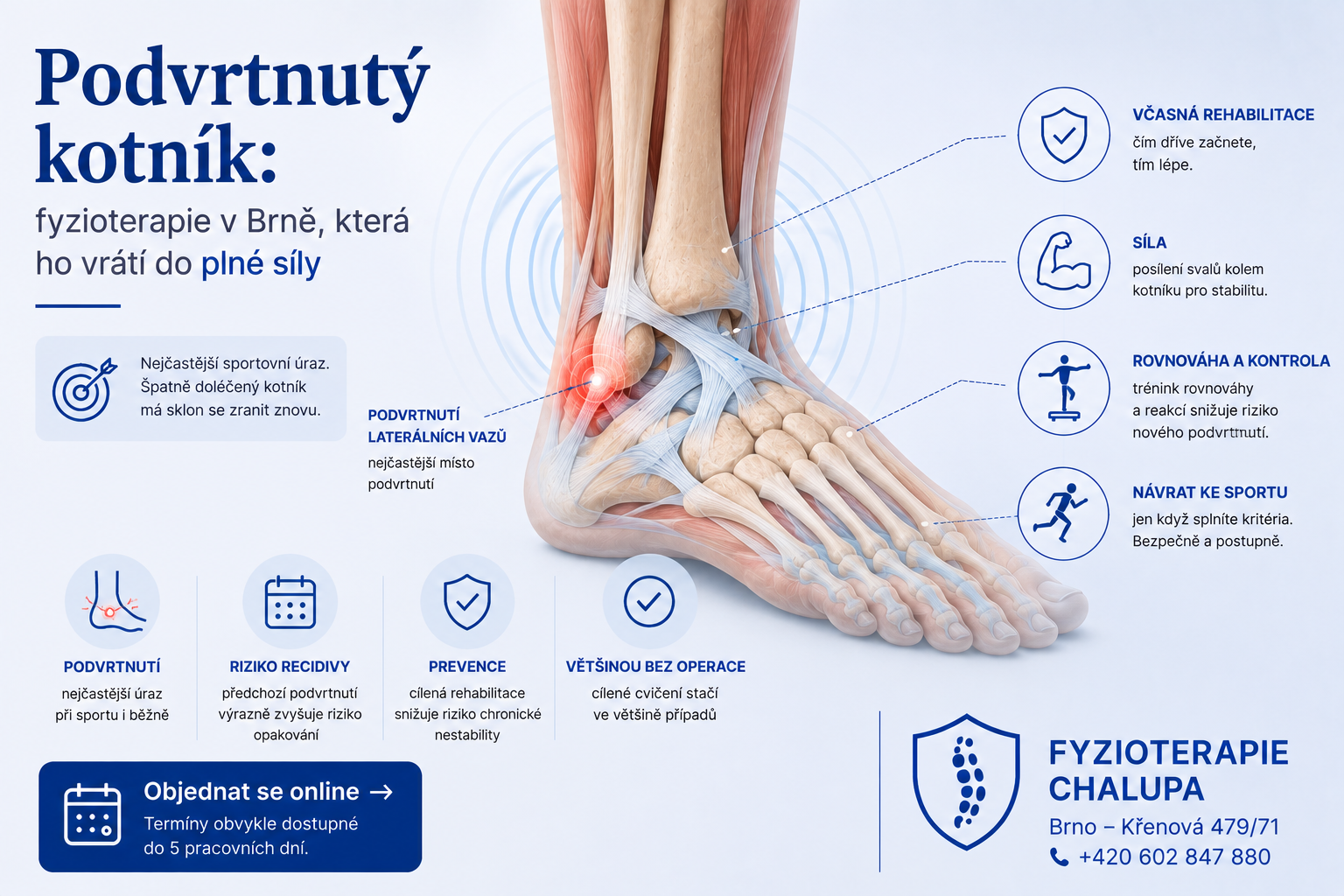 Podvrtnutý kotník:

fyzioterapie v Brně, která ho vrátí do plné síly

Nejčastější sportovní úraz. Špatně doléčený kotník má sklon se zranit znovu.

PODVRTNUTÍ LATERÁLNÍCH VAZŮ
nejčastější místo podvrtnutí

VČASNÁ REHABILITACE
čím dříve začnete, tím lépe.

SÍLA
posílení svalů kolem kotníku pro stabilitu.

ROVNOVÁHA A KONTROLA
trénink rovnováhy a reakcí snižuje riziko nového podvrtnutí.

NÁVRAT KE SPORTU
jen když splníte kritéria. Bezpečně a postupně.

PODVRTNUTÍ
nejčastější úraz při sportu i běžně

RIZIKO RECIDIVY
předchozí podvrtnutí výrazně zvyšuje riziko opakování

PREVENCE
cílená rehabilitace snižuje riziko chronické nestability

VĚTŠINOU BEZ OPERACE
cílené cvičení stačí ve většině případů

Objednat se online →
Termíny obvykle dostupné do 5 pracovních dní.

FYZIOTERAPIE CHALUPA
Brno – Křenová 479/71
+420 602 847 880